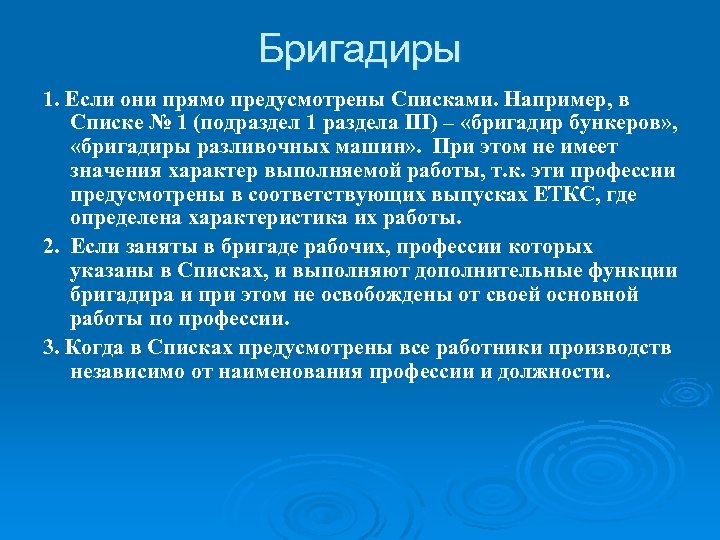 Бригадиры

1. Если они прямо предусмотрены Списками. Например, в Списке № 1 (подраздел 1 раздела III) – «бригадир бункеров», «бригадиры разливочных машин». При этом не имеет значения характер выполняемой работы, т.к. эти профессии предусмотрены в соответствующих выпусках ЕТКС, где определена характеристика их работы.

2. Если заняты в бригаде рабочих, профессии которых указаны в Списках, и выполняют дополнительные функции бригадира и при этом не освобождены от своей основной работы по профессии.

3. Когда в Списках предусмотрены все работники производств независимо от наименования профессии и должности.